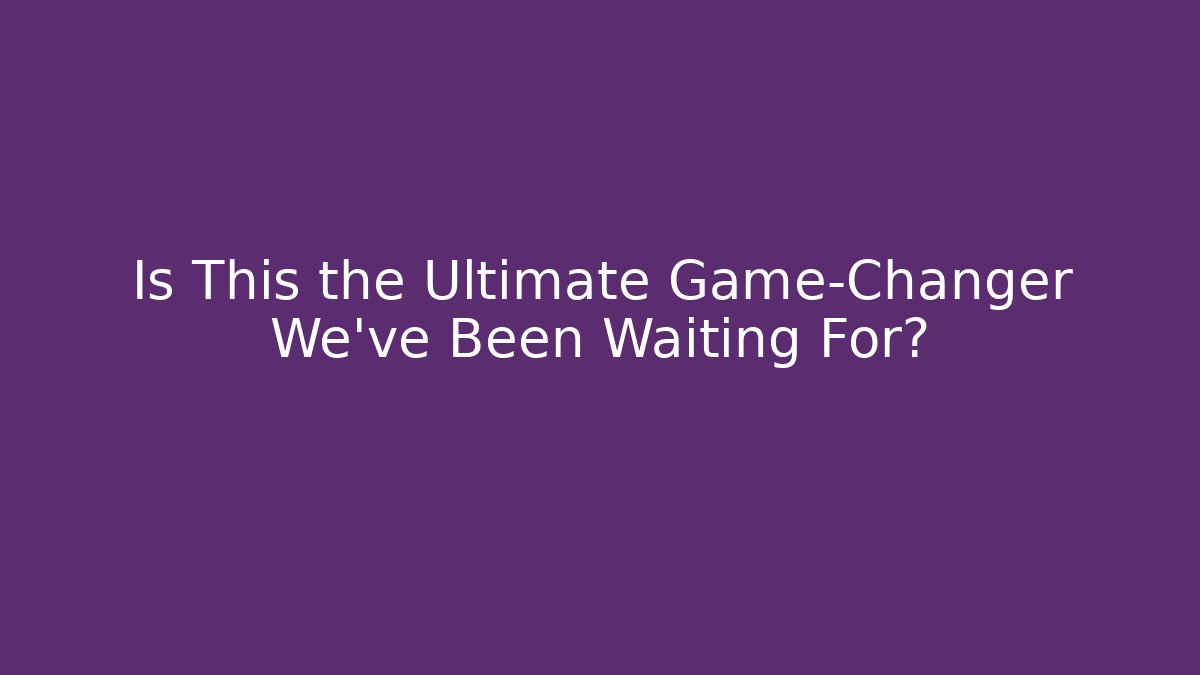 Is This the Ultimate Game-Changer We've Been Waiting For?